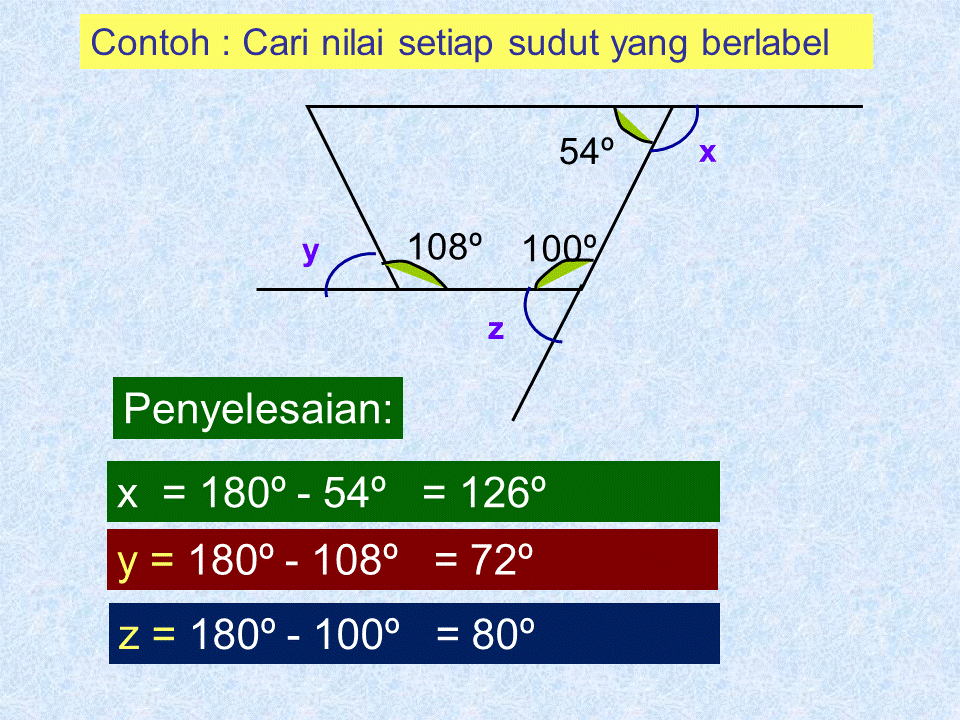 Contoh : Cari nilai setiap sudut yang berlabel

54º

x

y

108º

100º

z

Penyelesaian:

x = 180º - 54º = 126º

y = 180º - 108º = 72º

z = 180º - 100º = 80º